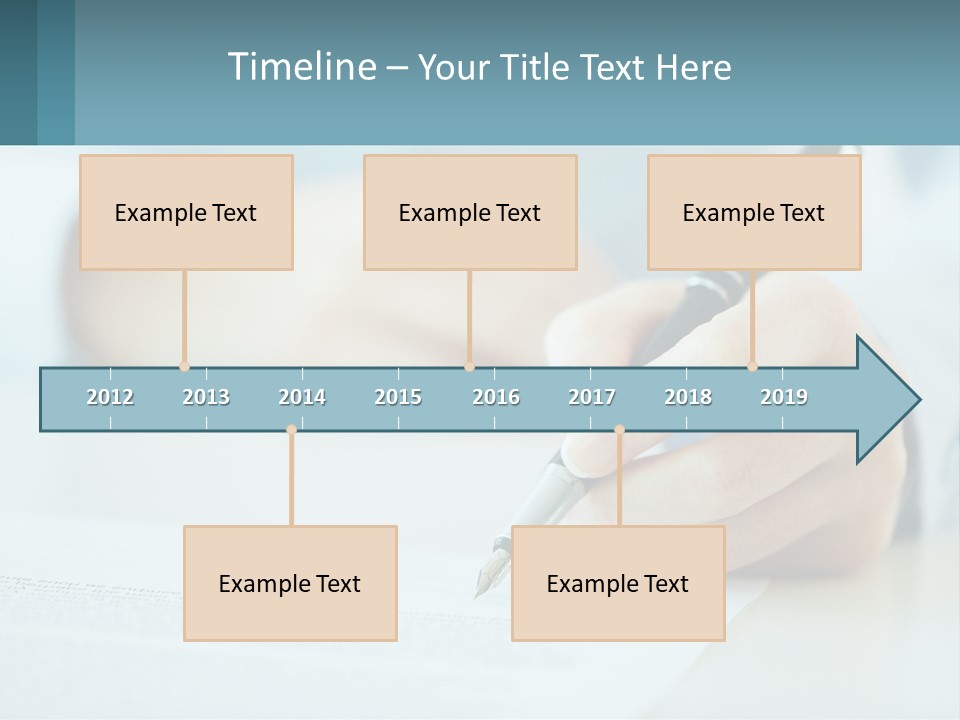 Timeline – Your Title Text Here

Example Text

Example Text

Example Text

2012 2013 2014 2015 2016 2017 2018 2019

Example Text

Example Text